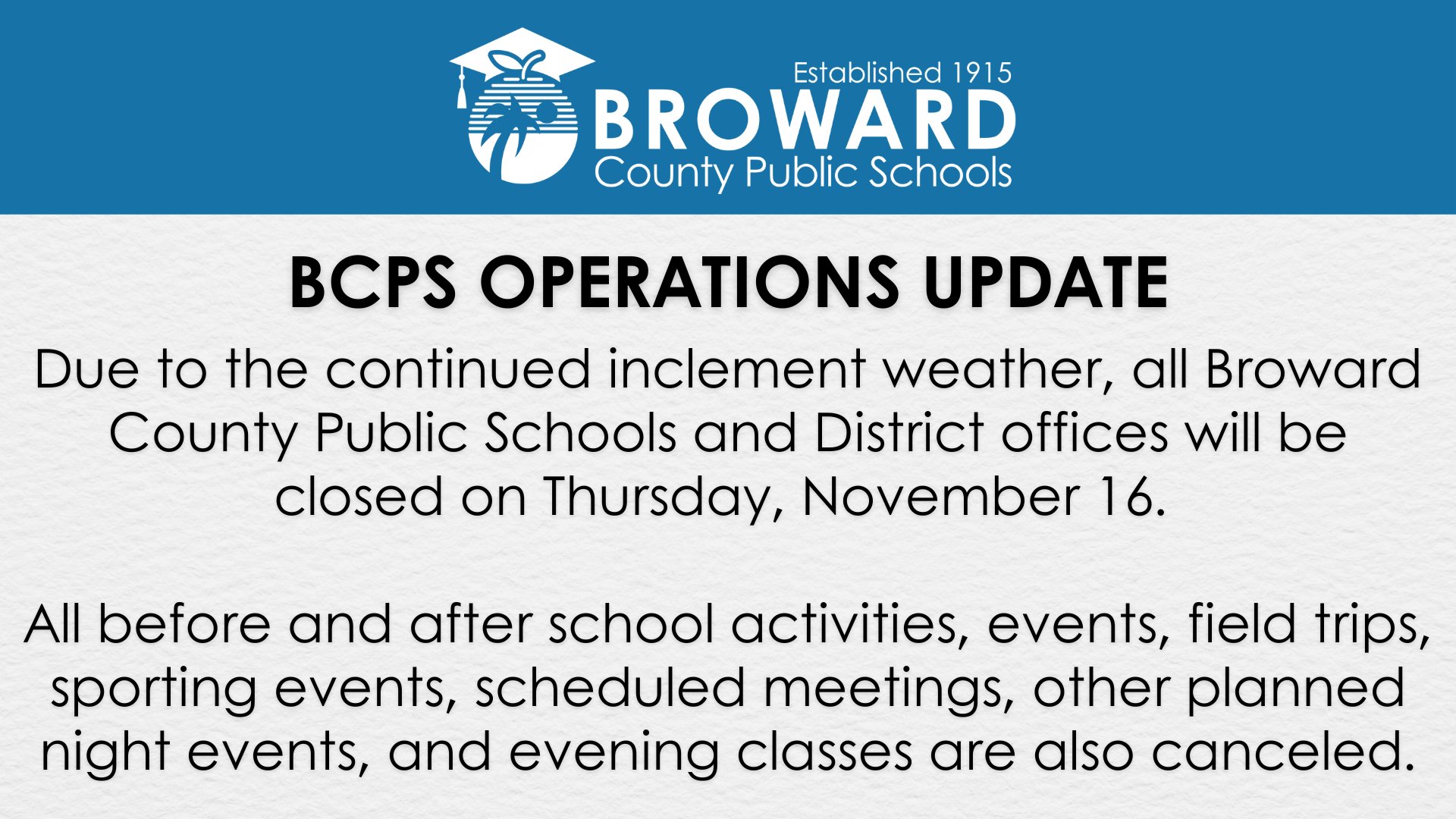 Established 1915
BROWARD
County Public Schools

BCPS OPERATIONS UPDATE

Due to the continued inclement weather, all Broward County Public Schools and District offices will be closed on Thursday, November 16.

All before and after school activities, events, field trips, sporting events, scheduled meetings, other planned night events, and evening classes are also canceled.